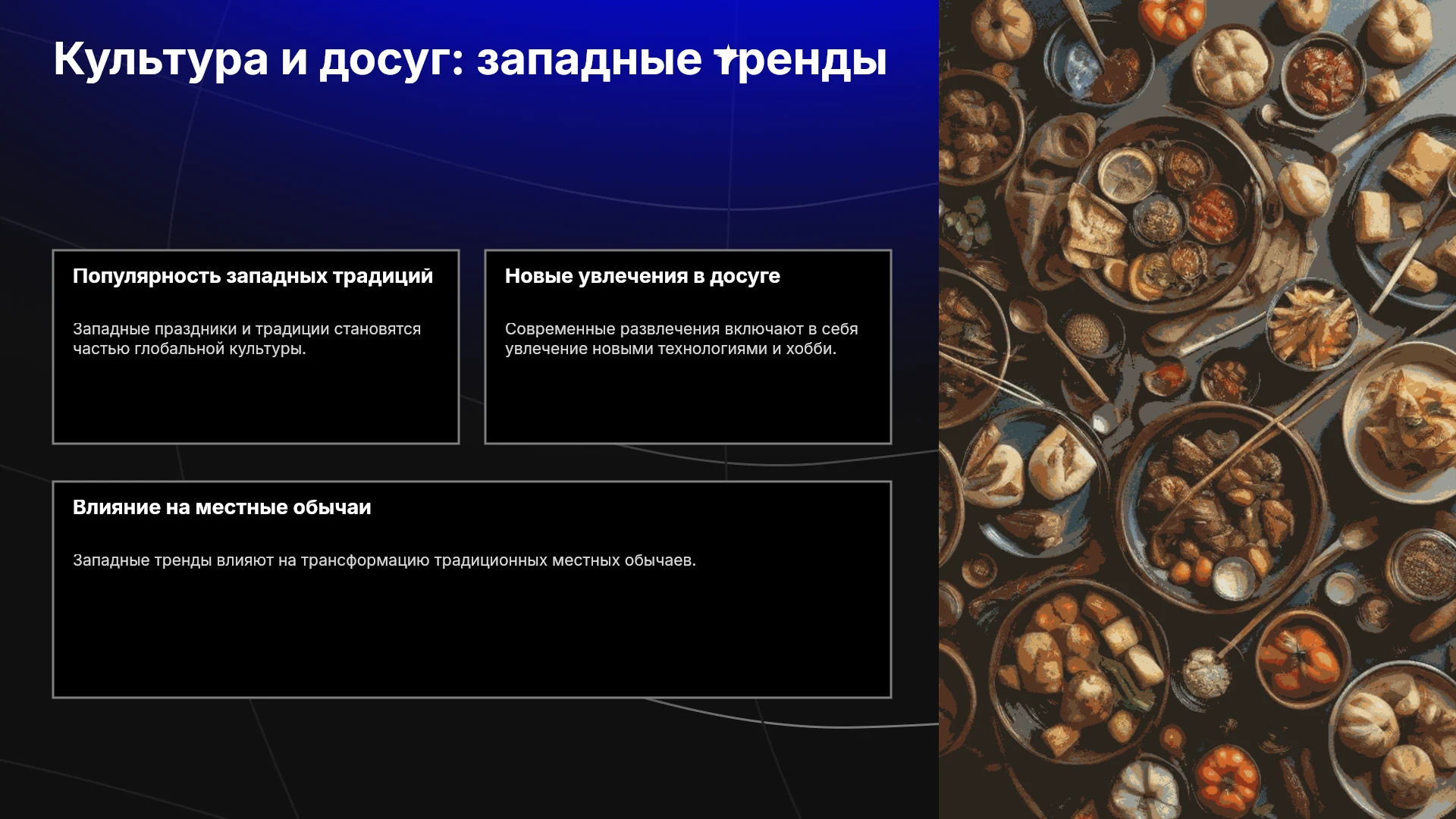 Культура и досуг: западные тренды

Популярность западных традиций

Западные праздники и традиции становятся частью глобальной культуры.

Новые увлечения в досуге

Современные развлечения включают в себя увлечение новыми технологиями и хобби.

Влияние на местные обычаи

Западные тренды влияют на трансформацию традиционных местных обычаев.